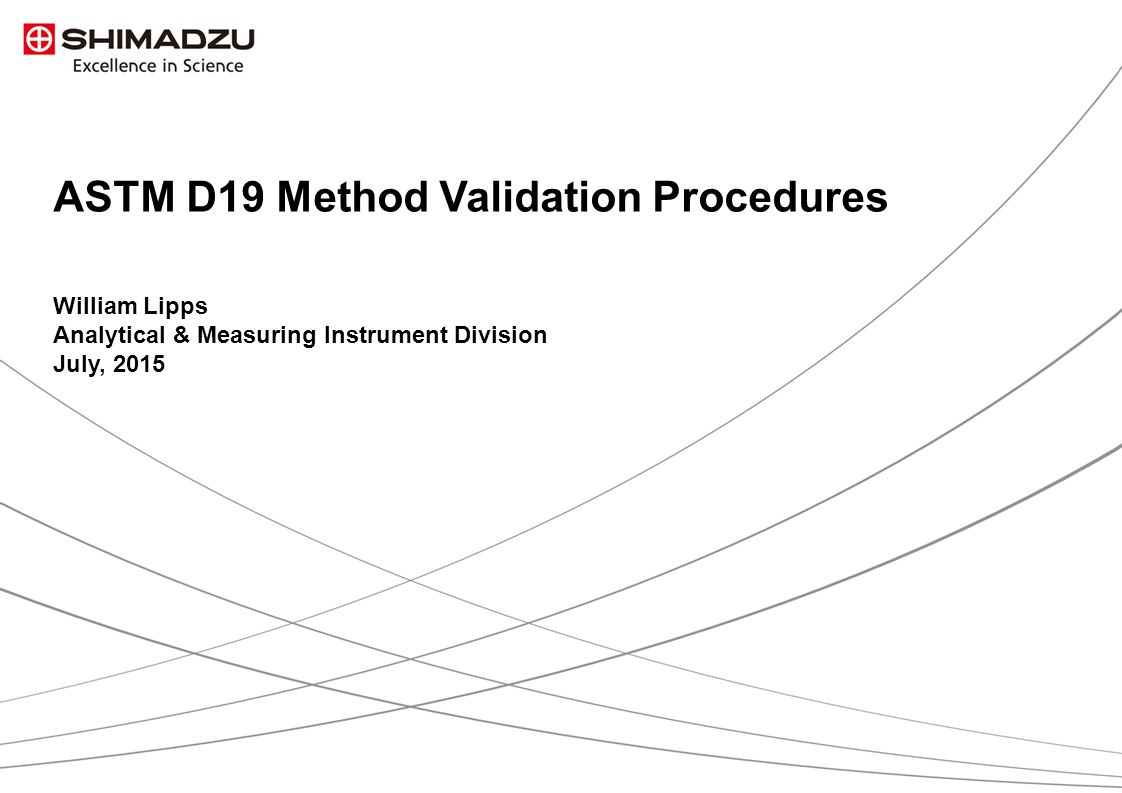 SHIMADZU
Excellence in Science

ASTM D19 Method Validation Procedures

William Lipps
Analytical & Measuring Instrument Division
July, 2015